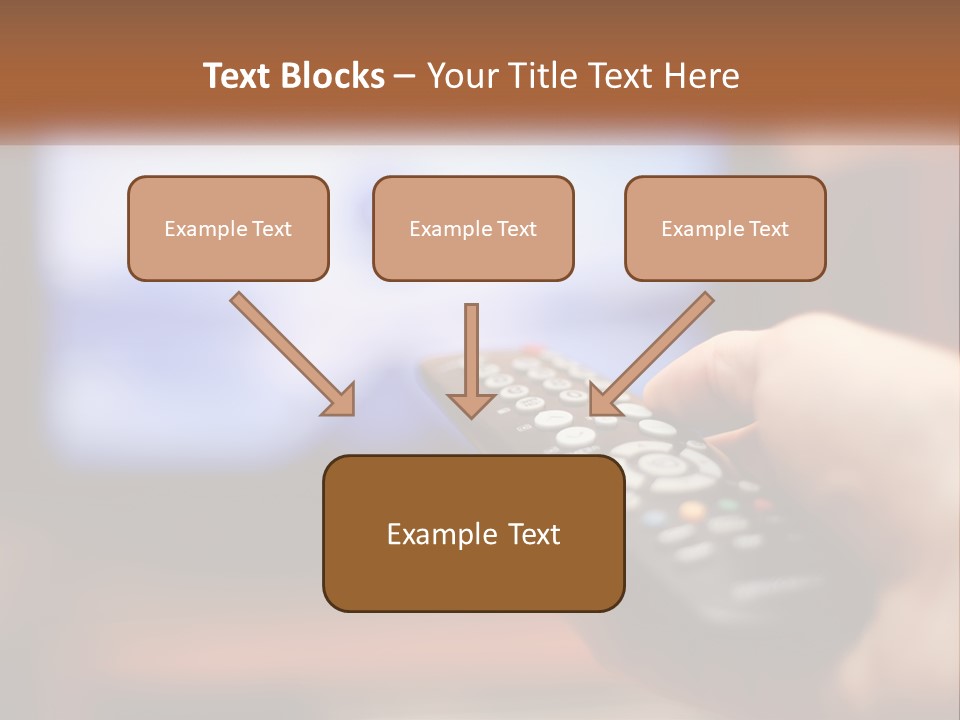 Text Blocks – Your Title Text Here

Example Text

Example Text

Example Text

Example Text